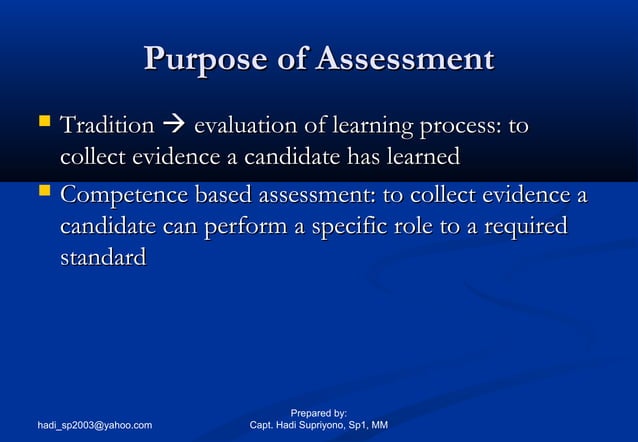 Purpose of Assessment

- Tradition → evaluation of learning process: to collect evidence a candidate has learned
- Competence based assessment: to collect evidence a candidate can perform a specific role to a required standard

hadi_sp2003@yahoo.com

Prepared by:
Capt. Hadi Supriyono, Sp1, MM